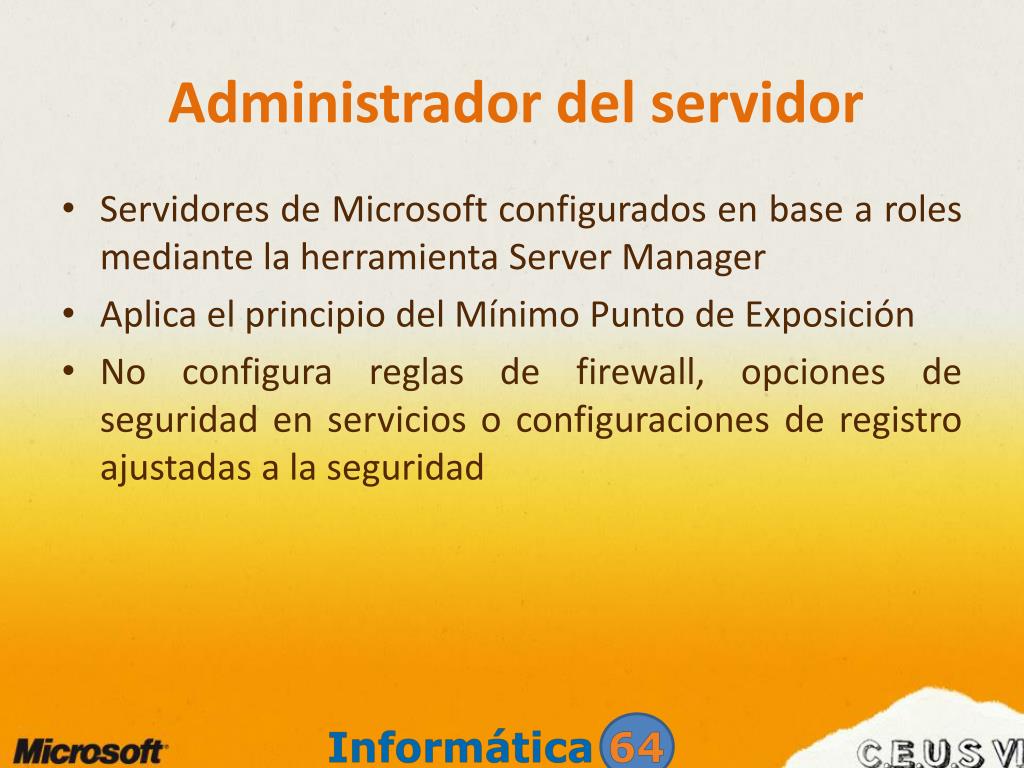 Administrador del servidor

• Servidores de Microsoft configurados en base a roles mediante la herramienta Server Manager
• Aplica el principio del Mínimo Punto de Exposición
• No configura reglas de firewall, opciones de seguridad en servicios o configuraciones de registro ajustadas a la seguridad

Microsoft

Informática 64

C.E.U.S VI